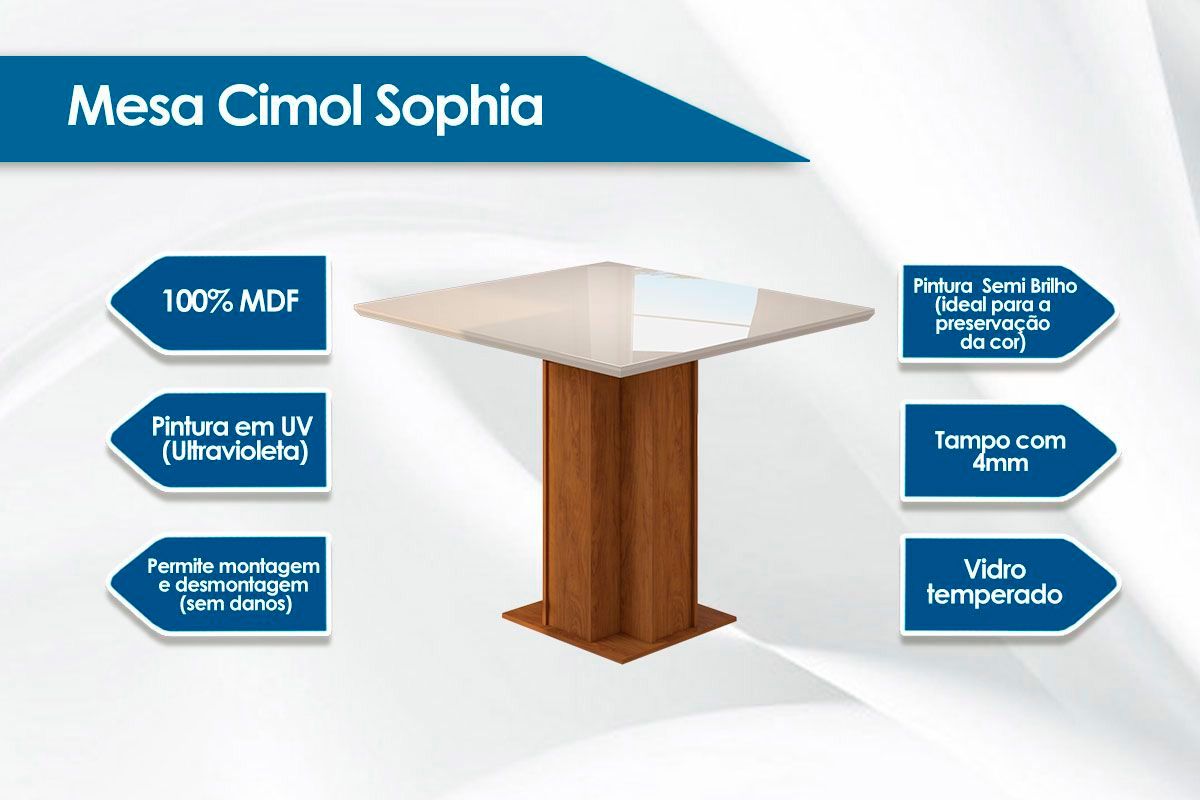 Mesa Cimol Sophia

100% MDF

Pintura em UV (Ultravioleta)

Permite montagem e desmontagem (sem danos)

Pintura Semi Brilho (ideal para a preservação da cor)

Tampo com 4mm

Vidro temperado